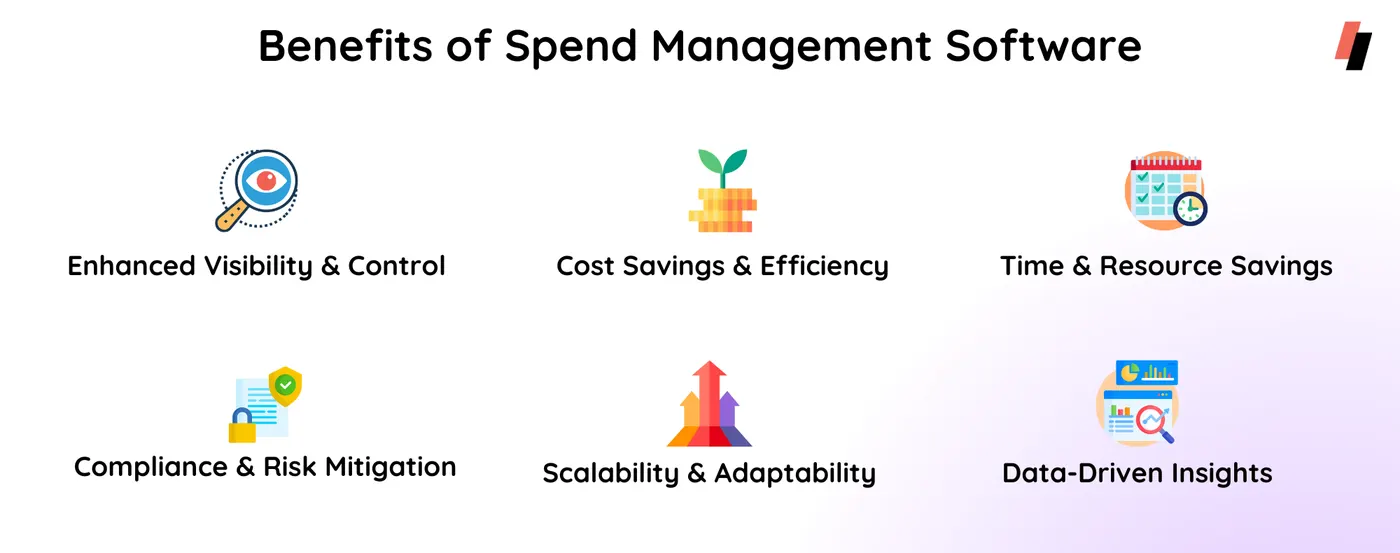 Benefits of Spend Management Software

Enhanced Visibility & Control

Cost Savings & Efficiency

Time & Resource Savings

Compliance & Risk Mitigation

Scalability & Adaptability

Data-Driven Insights